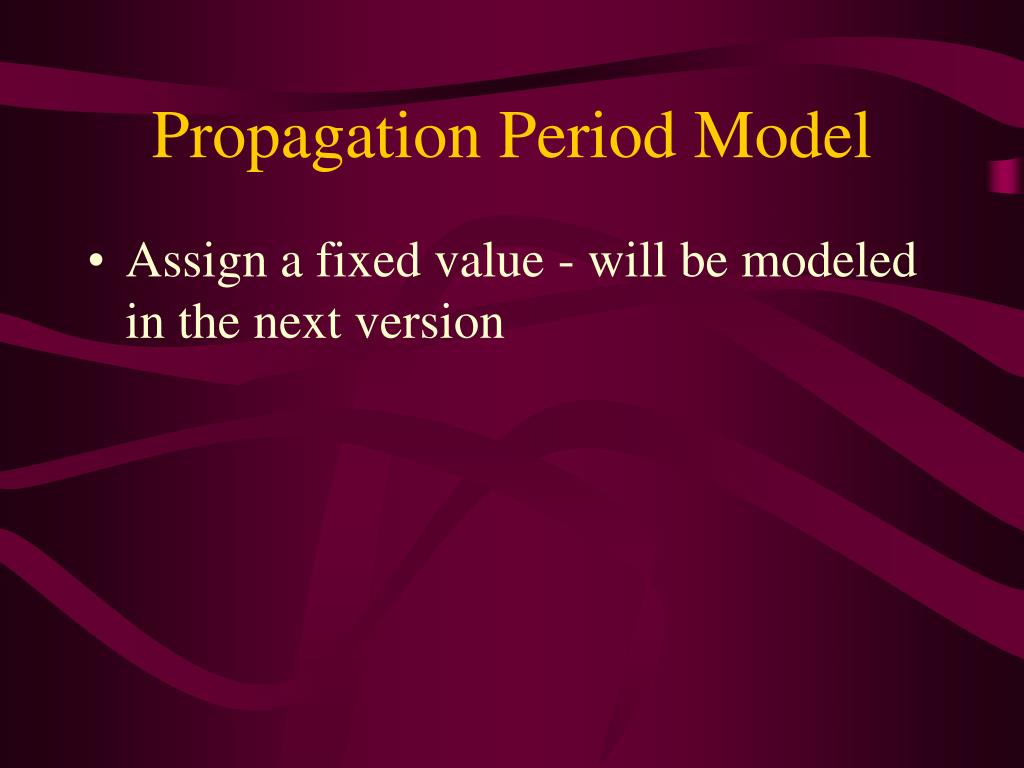 Propagation Period Model

• Assign a fixed value - will be modeled in the next version